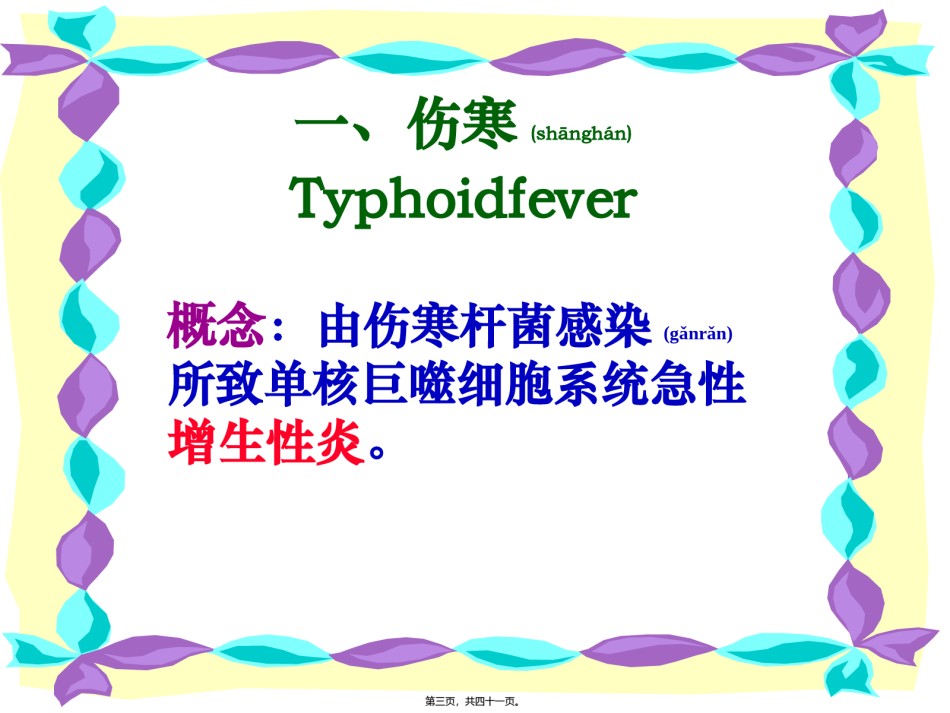 一、伤寒 (shānghán)
Typhoidfever

概念：由伤寒杆菌感染 (gǎnrǎn) 所致单核巨噬细胞系统急性增生性炎。

第三页，共四十一页。